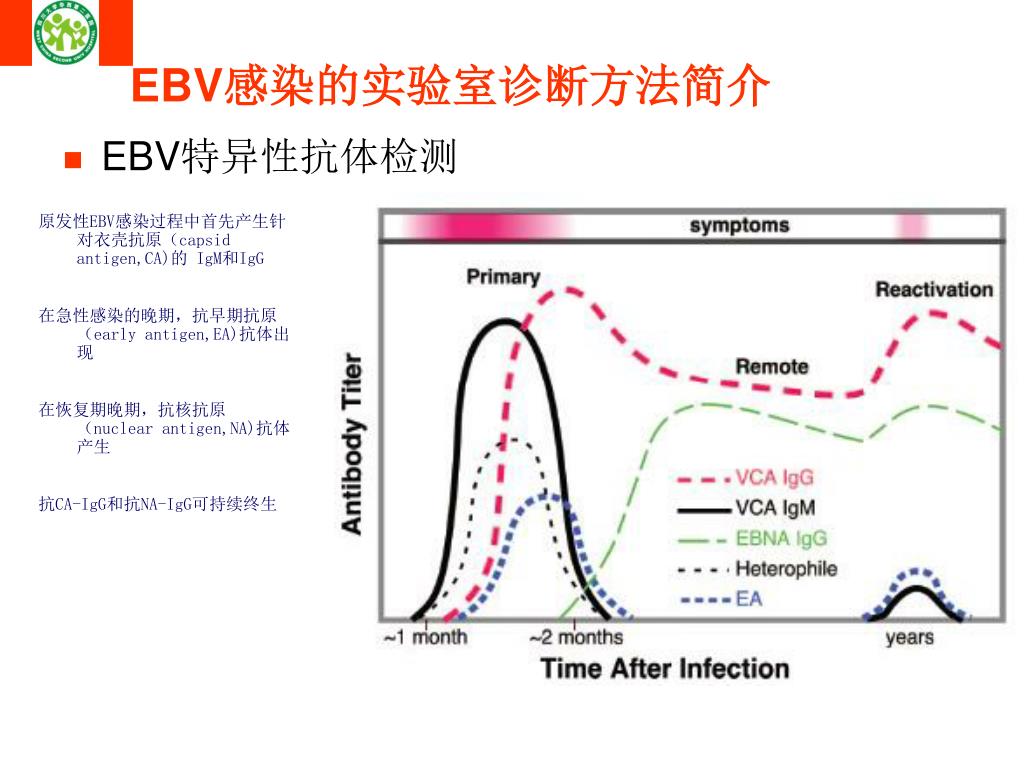 EBV感染的实验室诊断方法简介

EBV特异性抗体检测

原发性EBV感染过程中首先产生针对衣壳抗原（capsid antigen,CA)的 IgM和IgG

在急性感染的晚期，抗早期抗原（early antigen,EA)抗体出现

在恢复期晚期，抗核抗原（nuclear antigen,NA)抗体产生

抗CA-IgG和抗NA-IgG可持续终生

symptoms

Primary

Reactivation

Remote

Antibody Titer

VCA IgG

VCA IgM

EBNA IgG

Heterophile

EA

~1 month

~2 months

years

Time After Infection